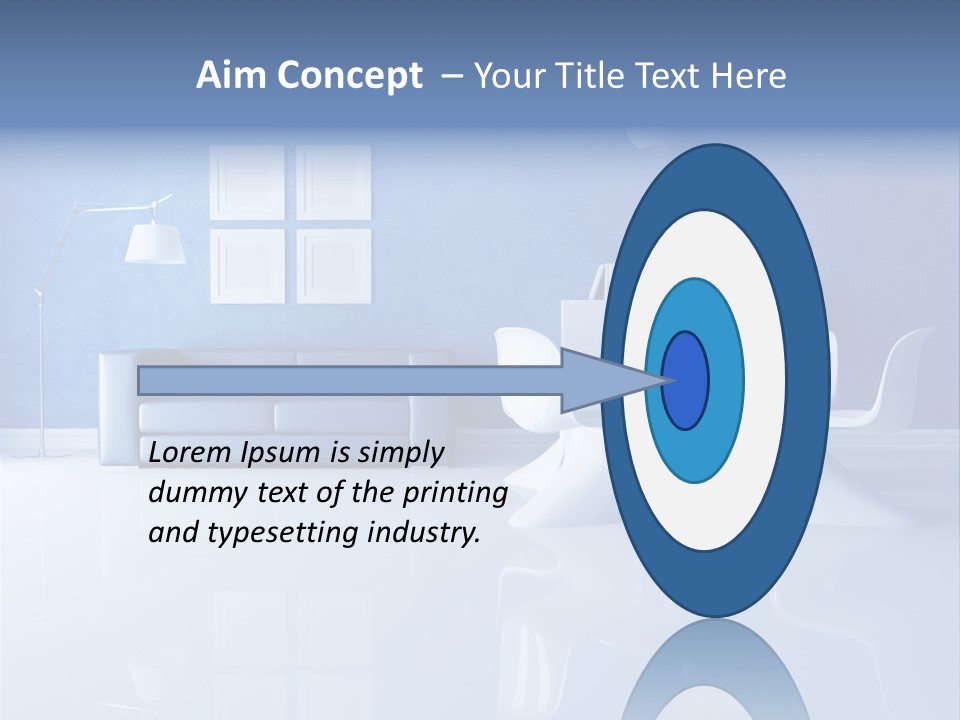 Aim Concept – Your Title Text Here

Lorem Ipsum is simply dummy text of the printing and typesetting industry.